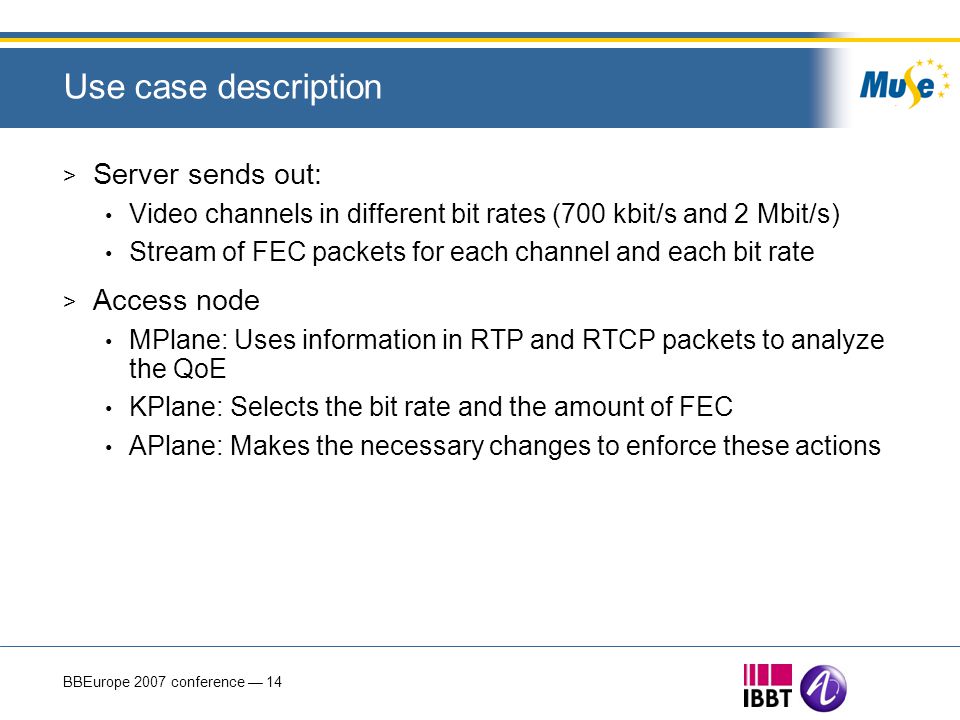 Use case description

Muse

> Server sends out:
• Video channels in different bit rates (700 kbit/s and 2 Mbit/s)
• Stream of FEC packets for each channel and each bit rate

> Access node
• MPlane: Uses information in RTP and RTCP packets to analyze the QoE
• KPlane: Selects the bit rate and the amount of FEC
• APlane: Makes the necessary changes to enforce these actions

BBEurope 2007 conference — 14

IBBT